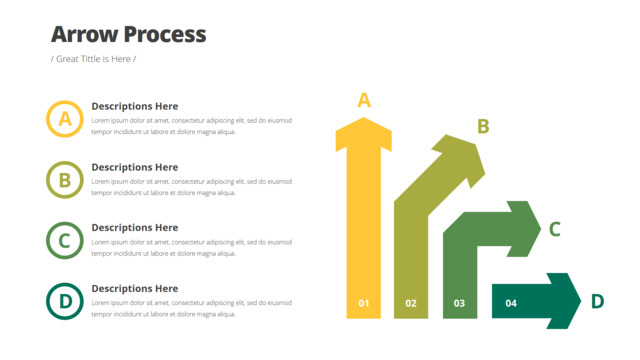 Arrow Process

/ Great Tittle is Here /

A

Descriptions Here

Lorem ipsum dolor sit amet, consectetur adipiscing elit, sed do eiusmod tempor incididunt ut labore et dolore magna aliqua.

B

Descriptions Here

Lorem ipsum dolor sit amet, consectetur adipiscing elit, sed do eiusmod tempor incididunt ut labore et dolore magna aliqua.

C

Descriptions Here

Lorem ipsum dolor sit amet, consectetur adipiscing elit, sed do eiusmod tempor incididunt ut labore et dolore magna aliqua.

D

Descriptions Here

Lorem ipsum dolor sit amet, consectetur adipiscing elit, sed do eiusmod tempor incididunt ut labore et dolore magna aliqua.

A

B

C

D

01

02

03

04